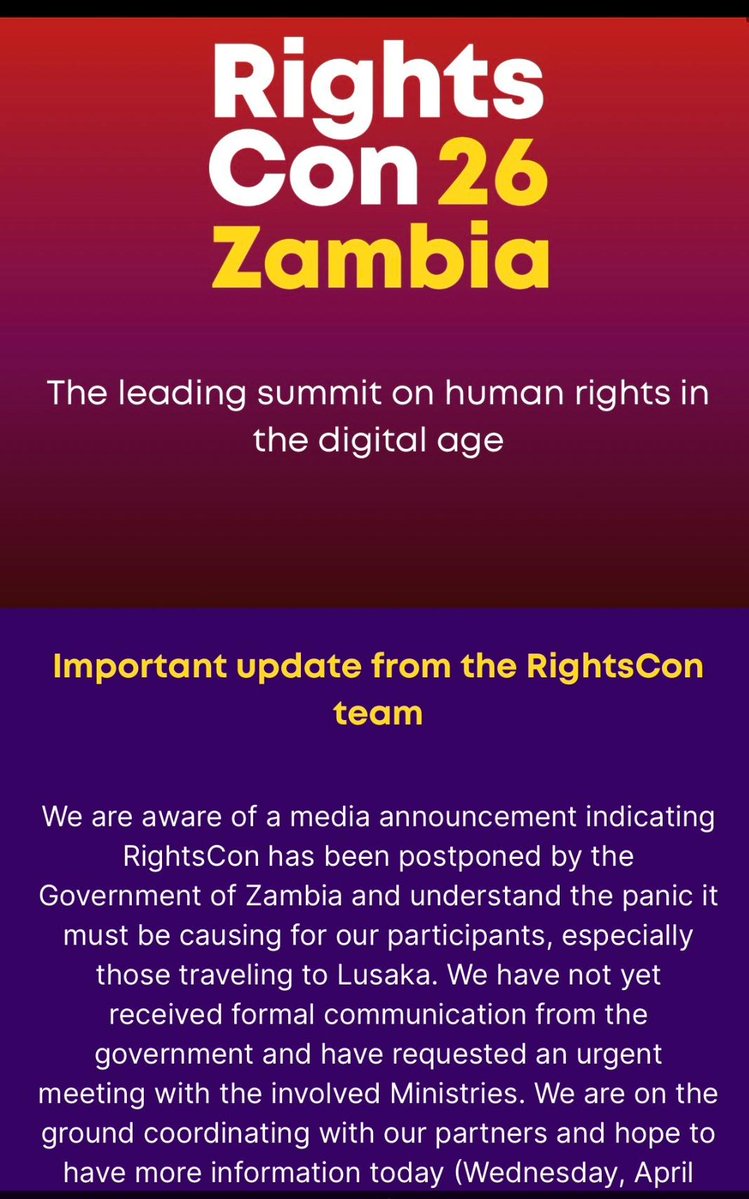 Rights Con 26 Zambia

The leading summit on human rights in the digital age

Important update from the RightsCon team

We are aware of a media announcement indicating RightsCon has been postponed by the Government of Zambia and understand the panic it must be causing for our participants, especially those traveling to Lusaka. We have not yet received formal communication from the government and have requested an urgent meeting with the involved Ministries. We are on the ground coordinating with our partners and hope to have more information today (Wednesday, April